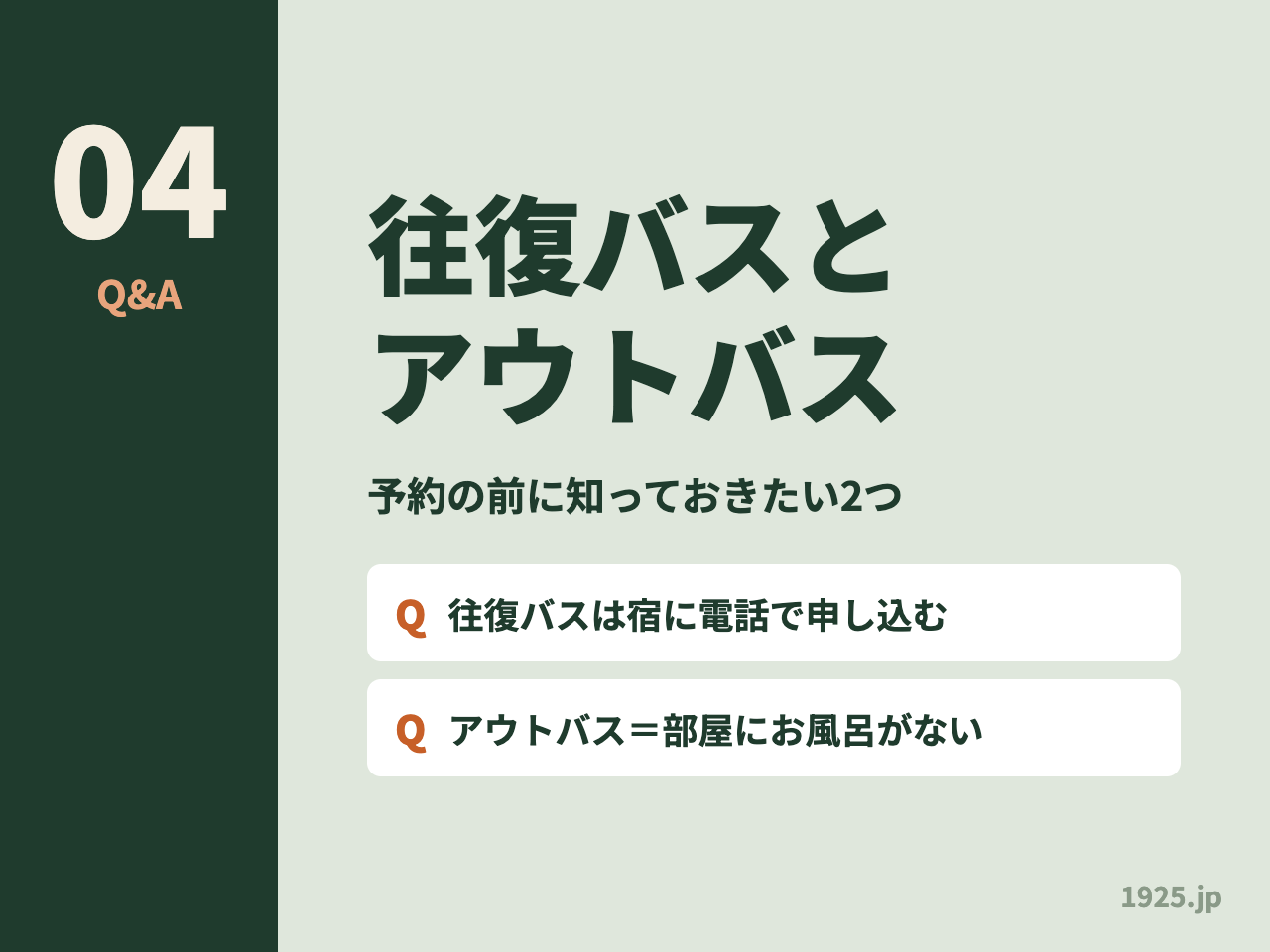 04
Q&A

往復バスと
アウトバス

予約の前に知っておきたい2つ

Q 往復バスは宿に電話で申し込む

Q アウトバス＝部屋にお風呂がない

1925.jp